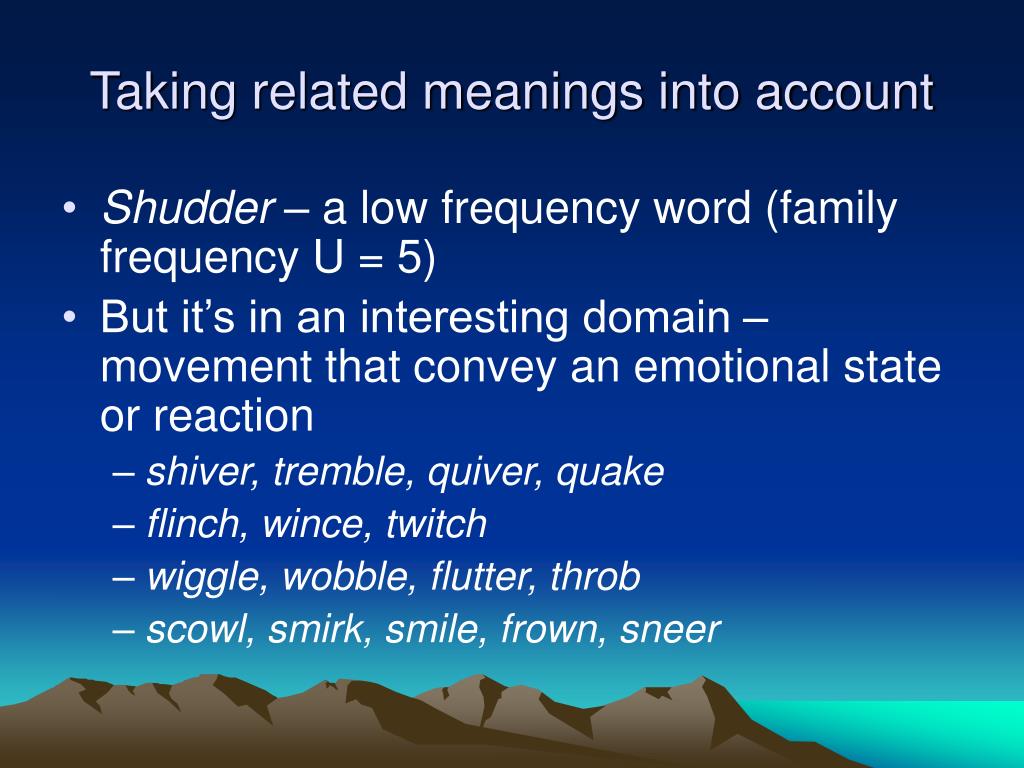 Taking related meanings into account

• Shudder – a low frequency word (family frequency U = 5)
• But it's in an interesting domain – movement that convey an emotional state or reaction
– shiver, tremble, quiver, quake
– flinch, wince, twitch
– wiggle, wobble, flutter, throb
– scowl, smirk, smile, frown, sneer